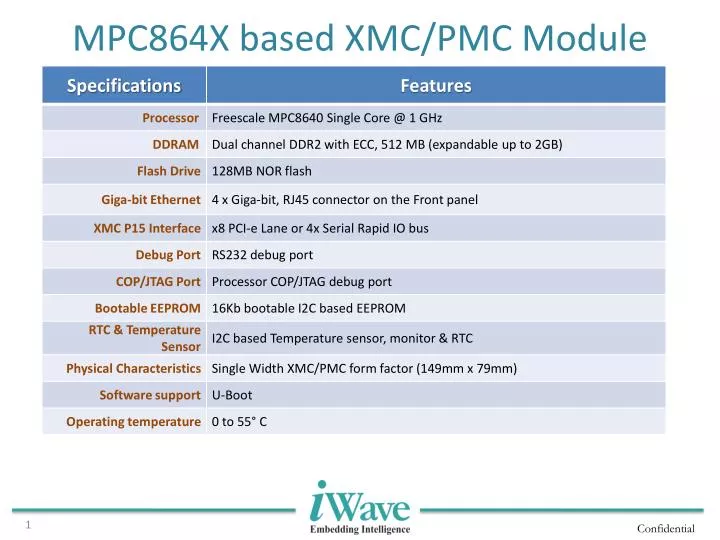 MPC864X based XMC/PMC Module

| Specifications | Features |
|---|---|
| Processor | Freescale MPC8640 Single Core @ 1 GHz |
| DDRAM | Dual channel DDR2 with ECC, 512 MB (expandable up to 2GB) |
| Flash Drive | 128MB NOR flash |
| Giga-bit Ethernet | 4 x Giga-bit, RJ45 connector on the Front panel |
| XMC P15 Interface | x8 PCI-e Lane or 4x Serial Rapid IO bus |
| Debug Port | RS232 debug port |
| COP/JTAG Port | Processor COP/JTAG debug port |
| Bootable EEPROM | 16Kb bootable I2C based EEPROM |
| RTC & Temperature Sensor | I2C based Temperature sensor, monitor & RTC |
| Physical Characteristics | Single Width XMC/PMC form factor (149mm x 79mm) |
| Software support | U-Boot |
| Operating temperature | 0 to 55° C |

1

iWave
Embedding Intelligence

Confidential